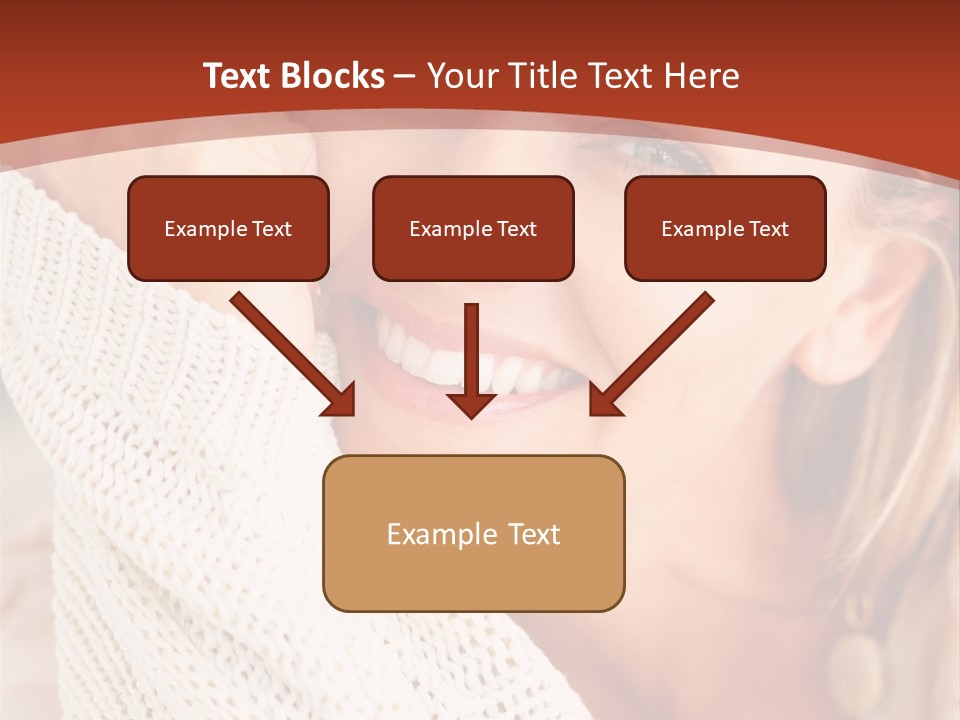 Text Blocks – Your Title Text Here

Example Text

Example Text

Example Text

Example Text